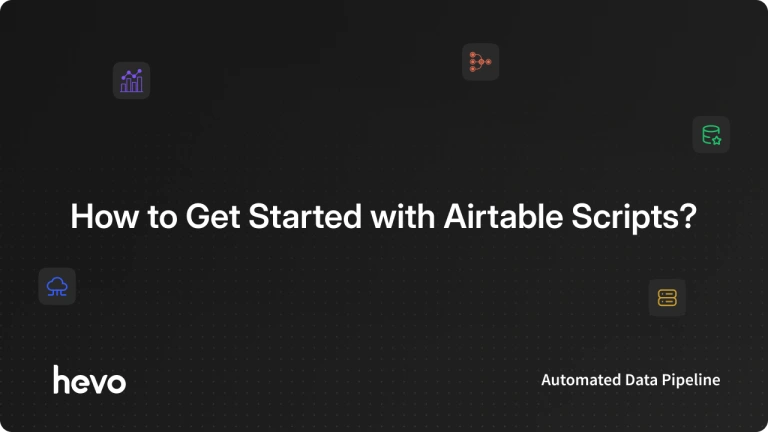 How to Get Started with Airtable Scripts?

hevo

Automated Data Pipeline